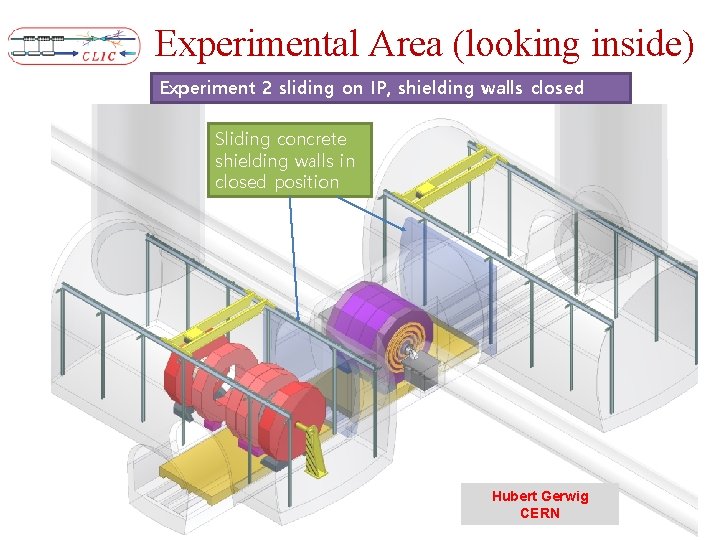 CLIC

Experimental Area (looking inside)

Experiment 2 sliding on IP, shielding walls closed

Sliding concrete shielding walls in closed position

Hubert Gerwig
CERN